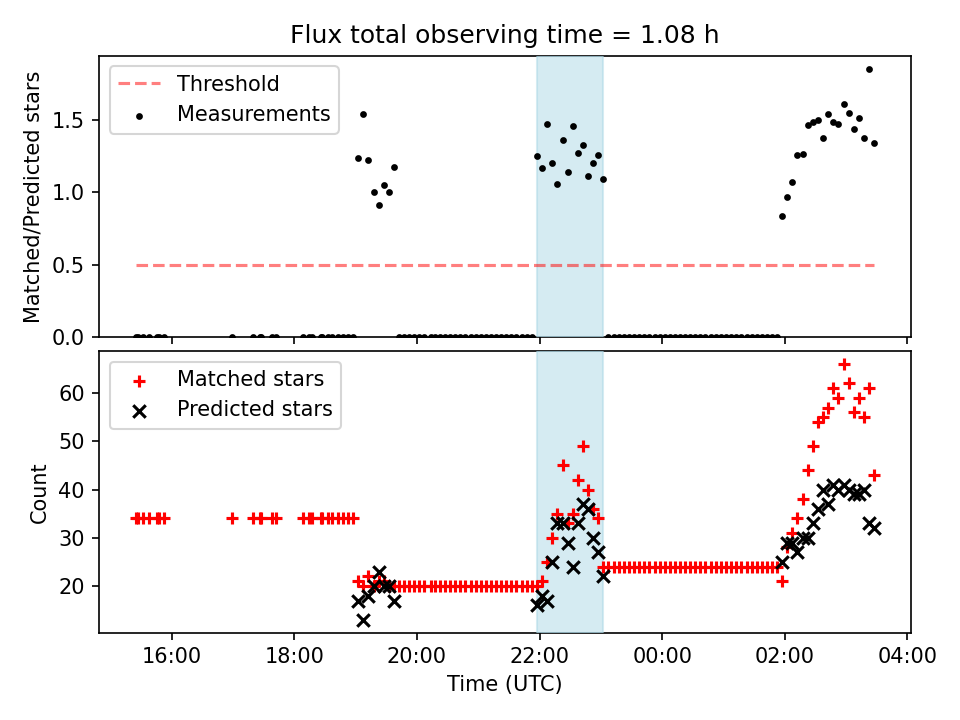 Flux total observing time = 1.08 h

Threshold
Measurements

Matched/Predicted stars

1.5
1.0
0.5
0.0

Matched stars
Predicted stars

Count

60
50
40
30
20

16:00
18:00
20:00
22:00
00:00
02:00
04:00

Time (UTC)